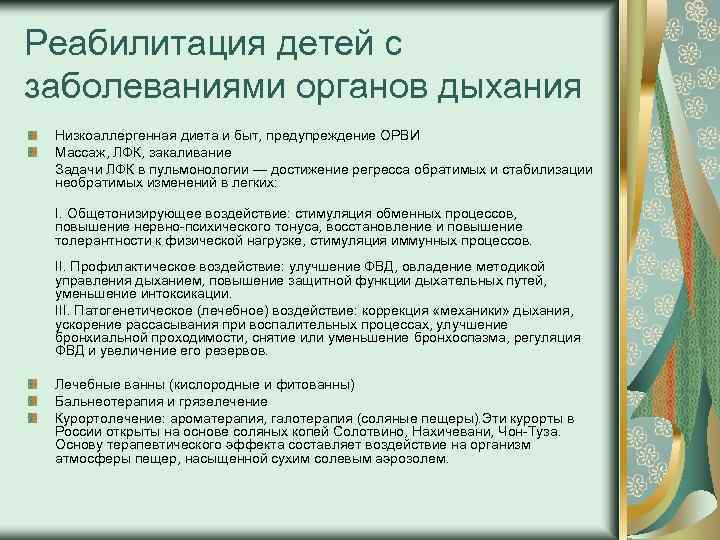 Реабилитация детей с заболеваниями органов дыхания

Низкоаллергенная диета и быт, предупреждение ОРВИ
Массаж, ЛФК, закаливание
Задачи ЛФК в пульмонологии — достижение регресса обратимых и стабилизации необратимых изменений в легких:

I. Общетонизирующее воздействие: стимуляция обменных процессов, повышение нервно-психического тонуса, восстановление и повышение толерантности к физической нагрузке, стимуляция иммунных процессов.

II. Профилактическое воздействие: улучшение ФВД, овладение методикой управления дыханием, повышение защитной функции дыхательных путей, уменьшение интоксикации.
III. Патогенетическое (лечебное) воздействие: коррекция «механики» дыхания, ускорение рассасывания при воспалительных процессах, улучшение бронхиальной проходимости, снятие или уменьшение бронхоспазма, регуляция ФВД и увеличение его резервов.

Лечебные ванны (кислородные и фитованны)
Бальнеотерапия и грязелечение
Курортолечение: ароматерапия, галотерапия (соляные пещеры).Эти курорты в России открыты на основе соляных копей Солотвино, Нахичевани, Чон-Туза. Основу терапевтического эффекта составляет воздействие на организм атмосферы пещер, насыщенной сухим солевым аэрозолем.